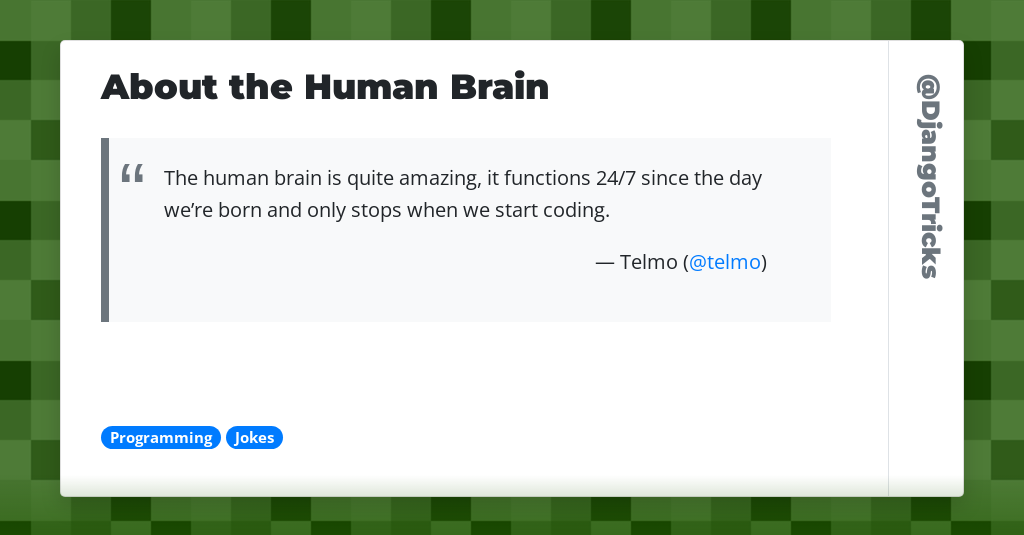 About the Human Brain

“ The human brain is quite amazing, it functions 24/7 since the day we’re born and only stops when we start coding.

— Telmo (@telmo)

Programming Jokes

@DjangoTricks